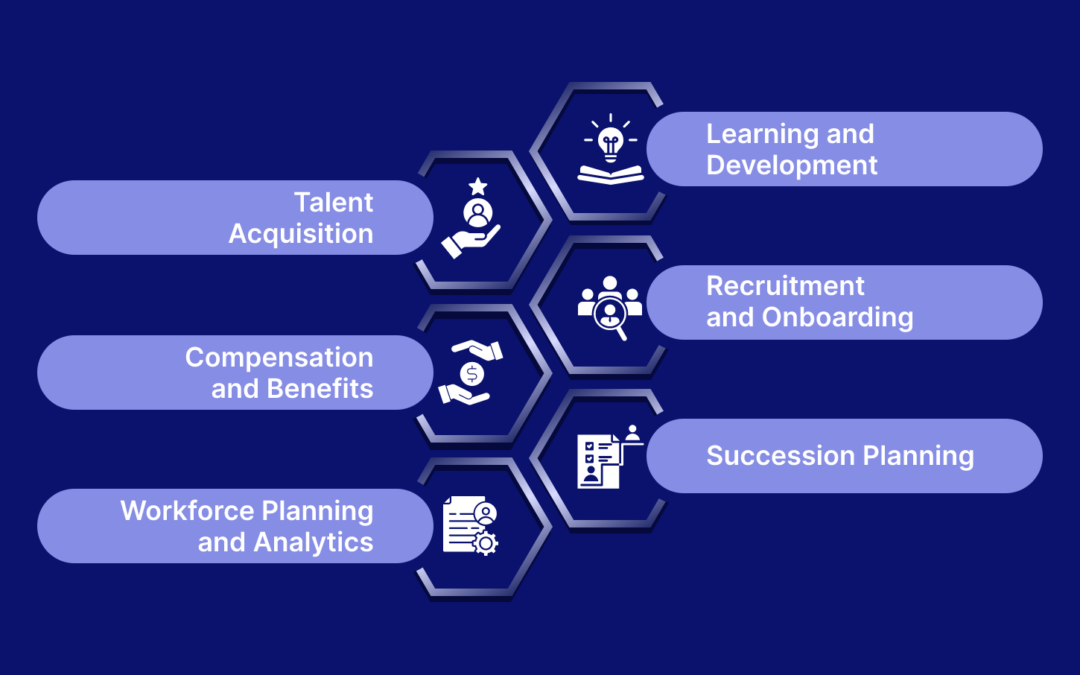 Learning and Development

Talent Acquisition

Recruitment and Onboarding

Compensation and Benefits

Succession Planning

Workforce Planning and Analytics